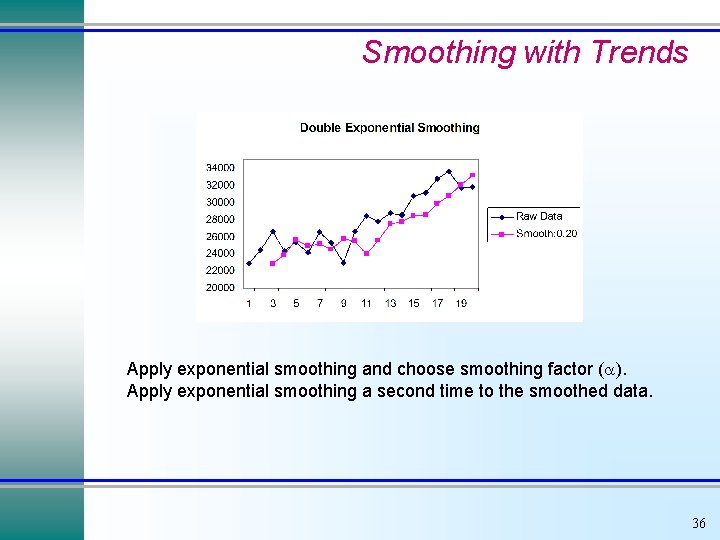 Smoothing with Trends

Double Exponential Smoothing

34000
32000
30000
28000
26000
24000
22000
20000

1 3 5 7 9 11 13 15 17 19

Raw Data
Smooth:0.20

Apply exponential smoothing and choose smoothing factor ($\alpha$).
Apply exponential smoothing a second time to the smoothed data.

36